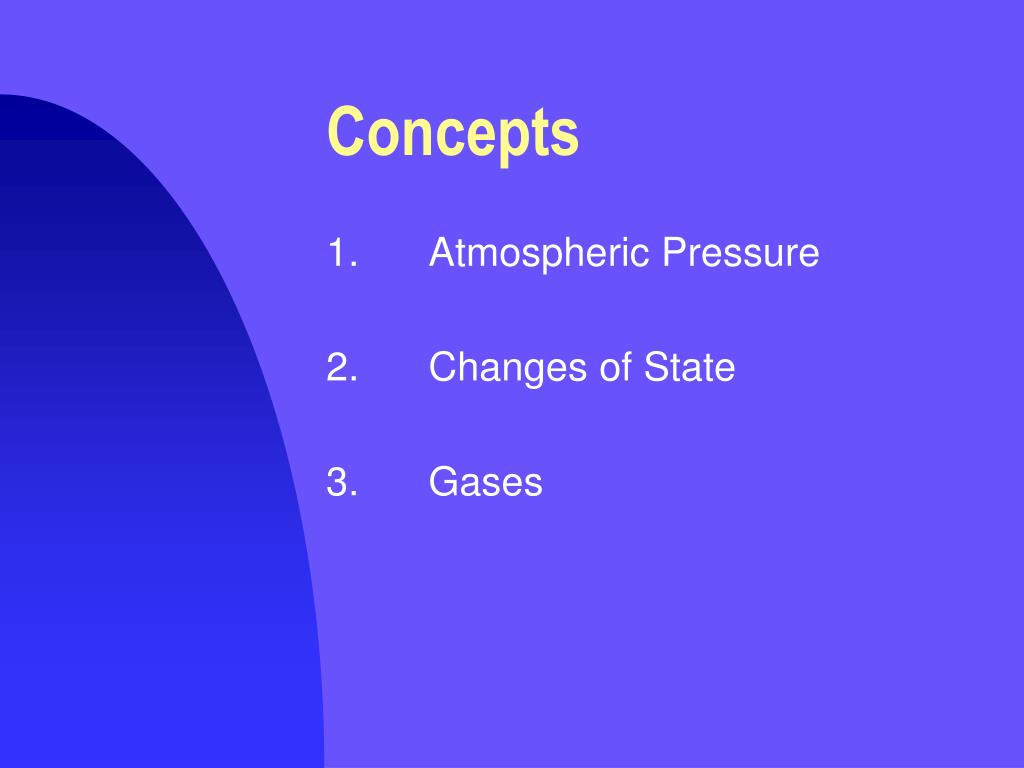 Concepts

1. Atmospheric Pressure

2. Changes of State

3. Gases